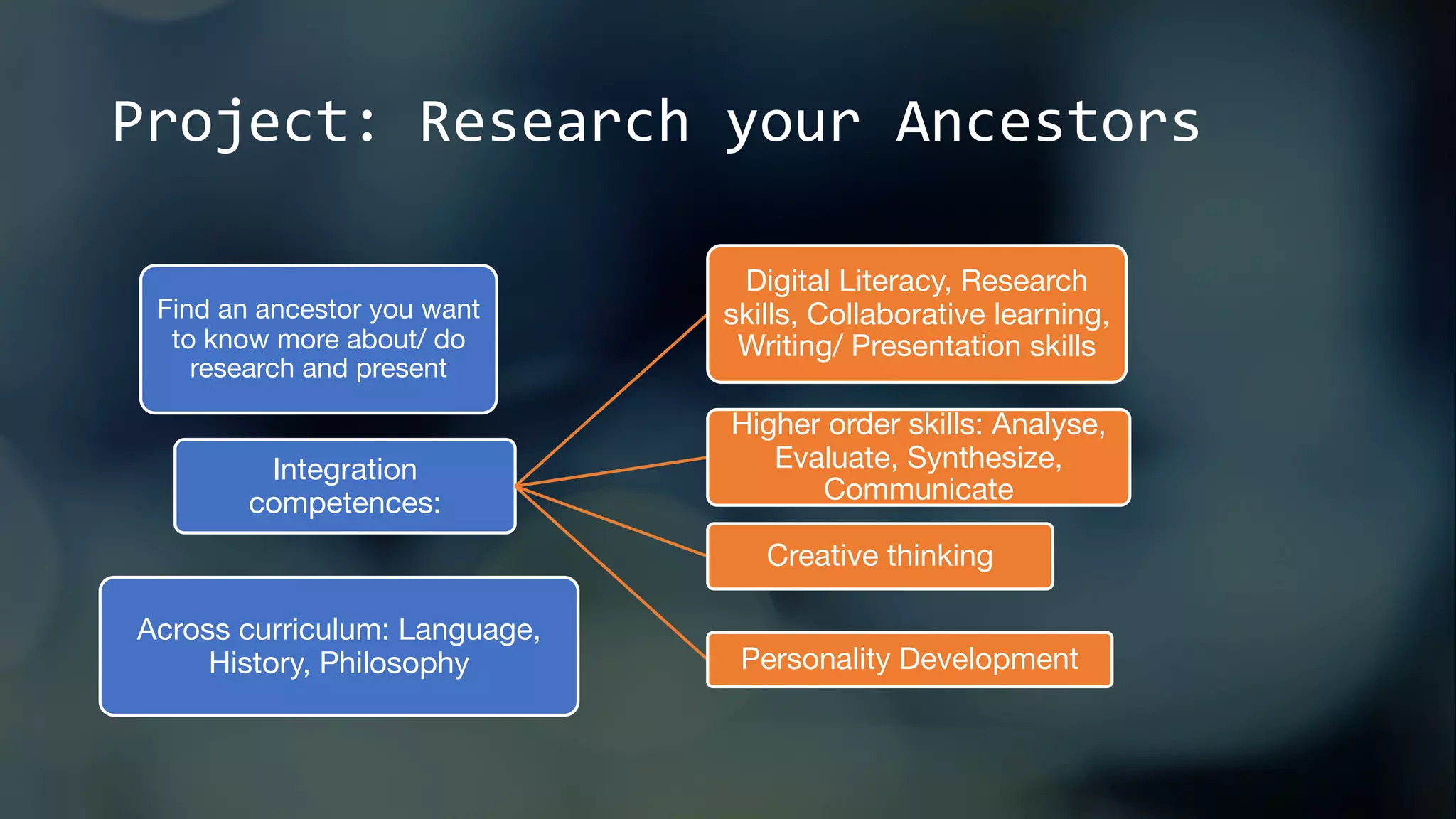 Project: Research your Ancestors

Find an ancestor you want to know more about/ do research and present

Integration competences:

Across curriculum: Language, History, Philosophy

Digital Literacy, Research skills, Collaborative learning, Writing/ Presentation skills

Higher order skills: Analyse, Evaluate, Synthesize, Communicate

Creative thinking

Personality Development